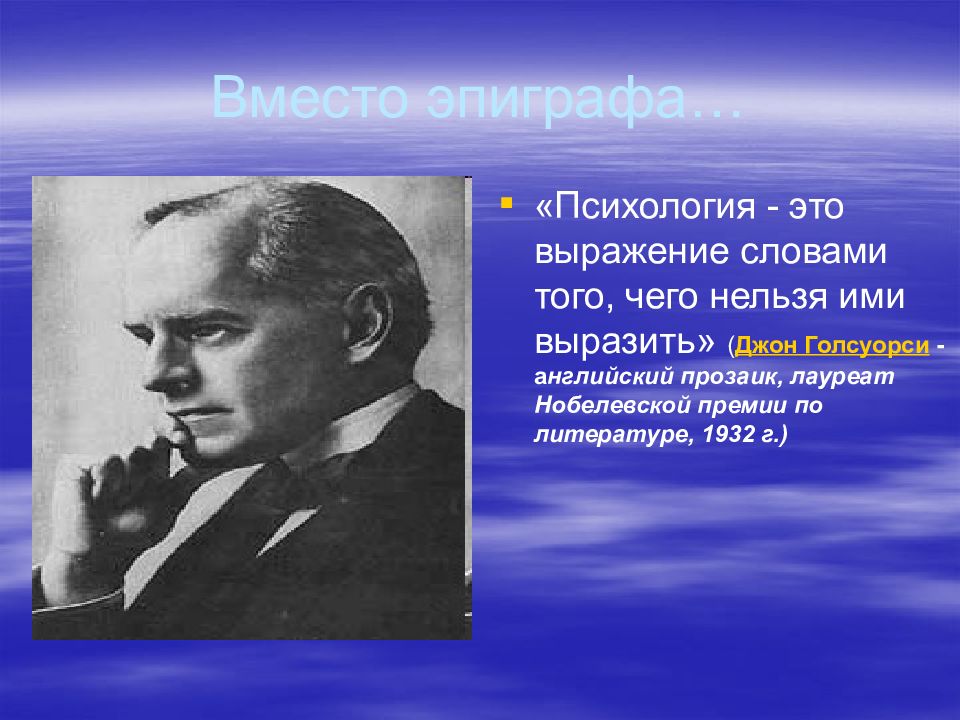 Вместо эпиграфа…

«Психология - это выражение словами того, чего нельзя ими выразить» (Джон Голсуорси - английский прозаик, лауреат Нобелевской премии по литературе, 1932 г.)